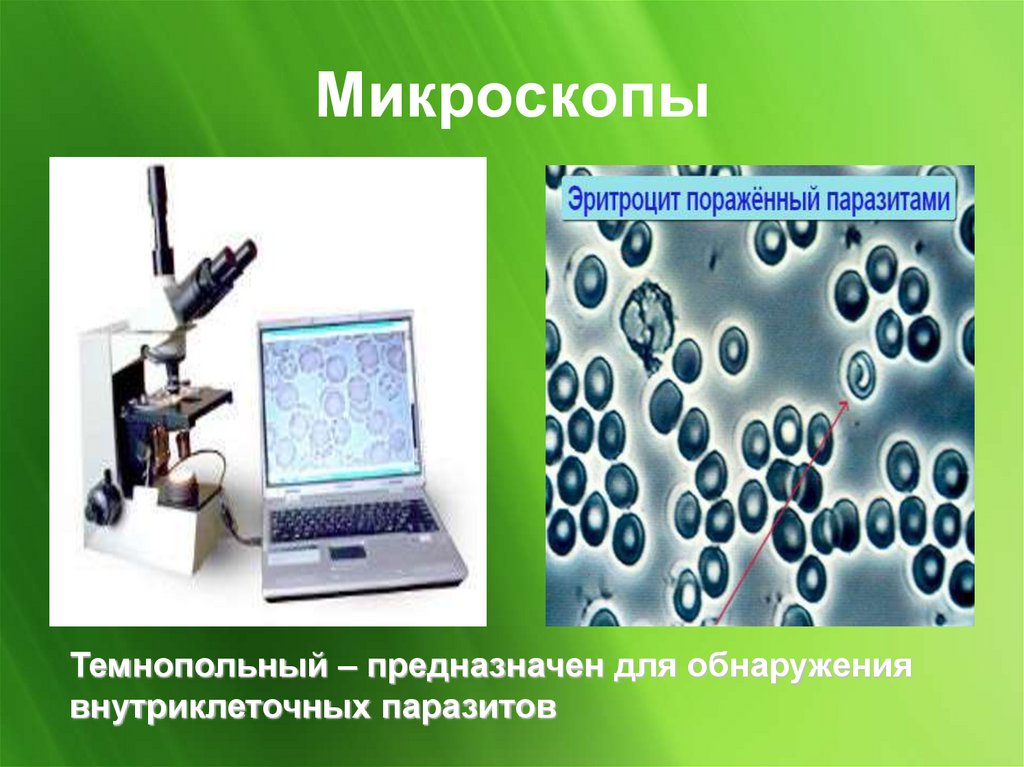 Микроскопы

Эритроцит поражённый паразитами

Темнопольный – предназначен для обнаружения внутриклеточных паразитов